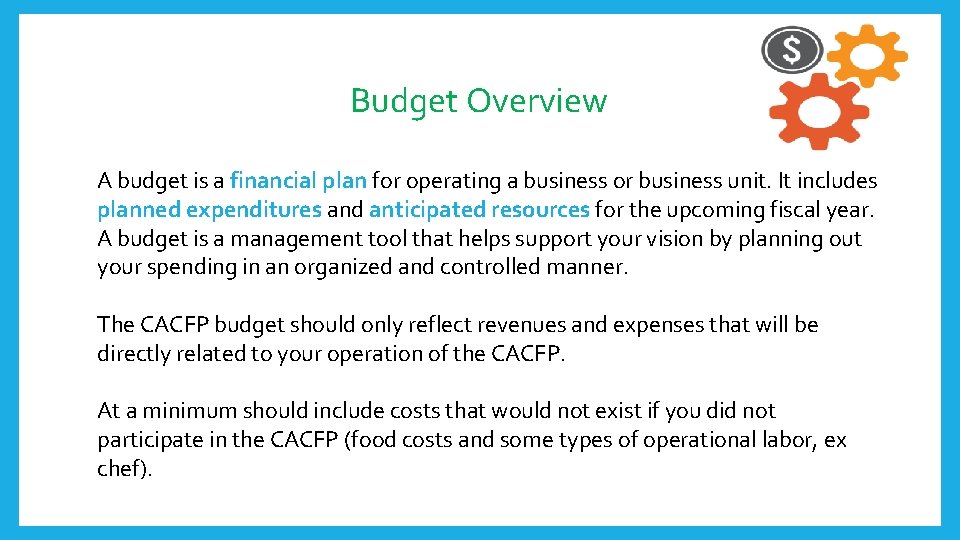 $

Budget Overview

A budget is a financial plan for operating a business or business unit. It includes planned expenditures and anticipated resources for the upcoming fiscal year. A budget is a management tool that helps support your vision by planning out your spending in an organized and controlled manner.

The CACFP budget should only reflect revenues and expenses that will be directly related to your operation of the CACFP.

At a minimum should include costs that would not exist if you did not participate in the CACFP (food costs and some types of operational labor, ex chef).